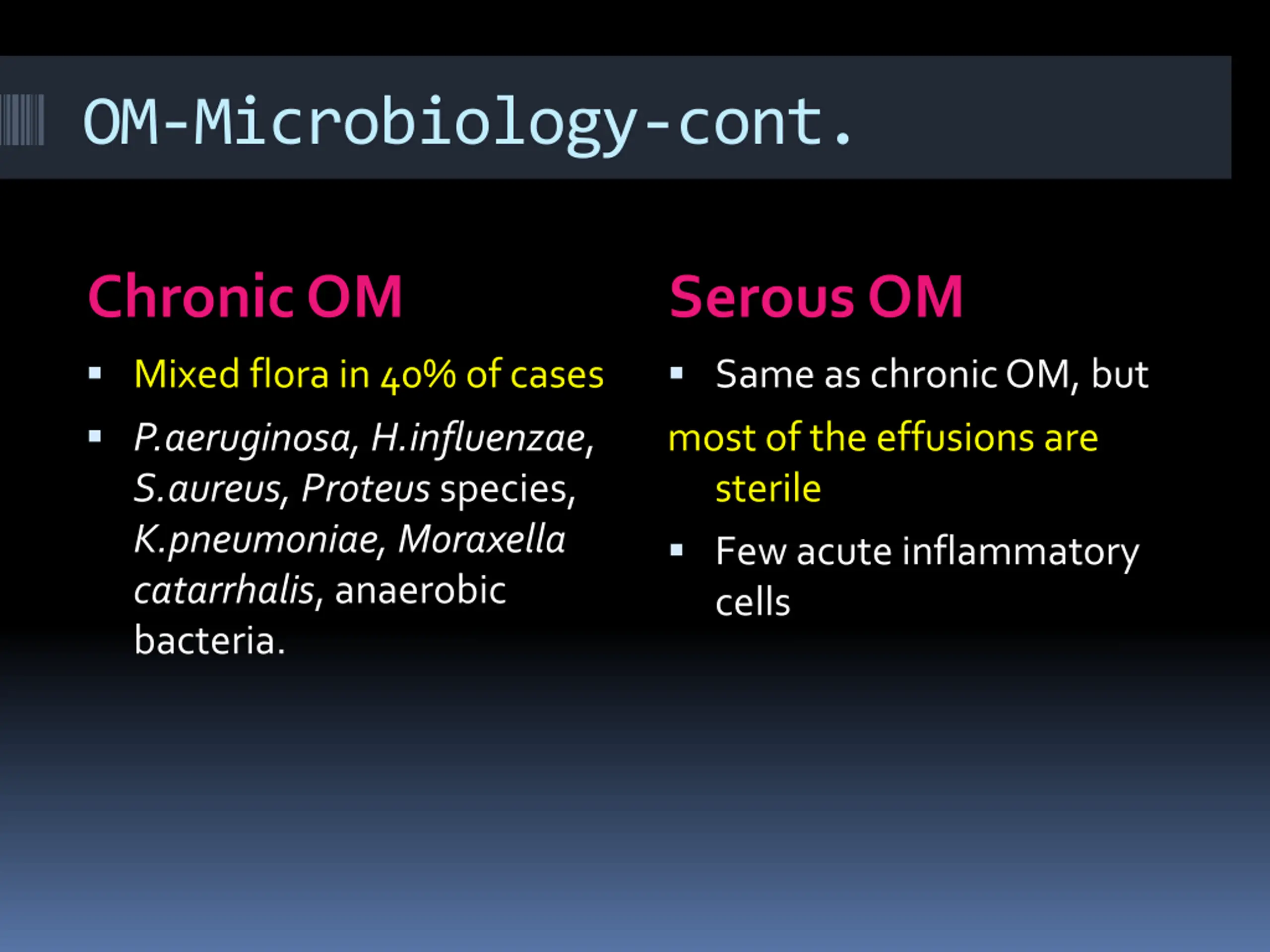 OM-Microbiology-cont.

Chronic OM

▪ Mixed flora in 40% of cases

▪ P.aeruginosa, H.influenzae, S.aureus, Proteus species, K.pneumoniae, Moraxella catarrhalis, anaerobic bacteria.

Serous OM

▪ Same as chronic OM, but most of the effusions are sterile

▪ Few acute inflammatory cells